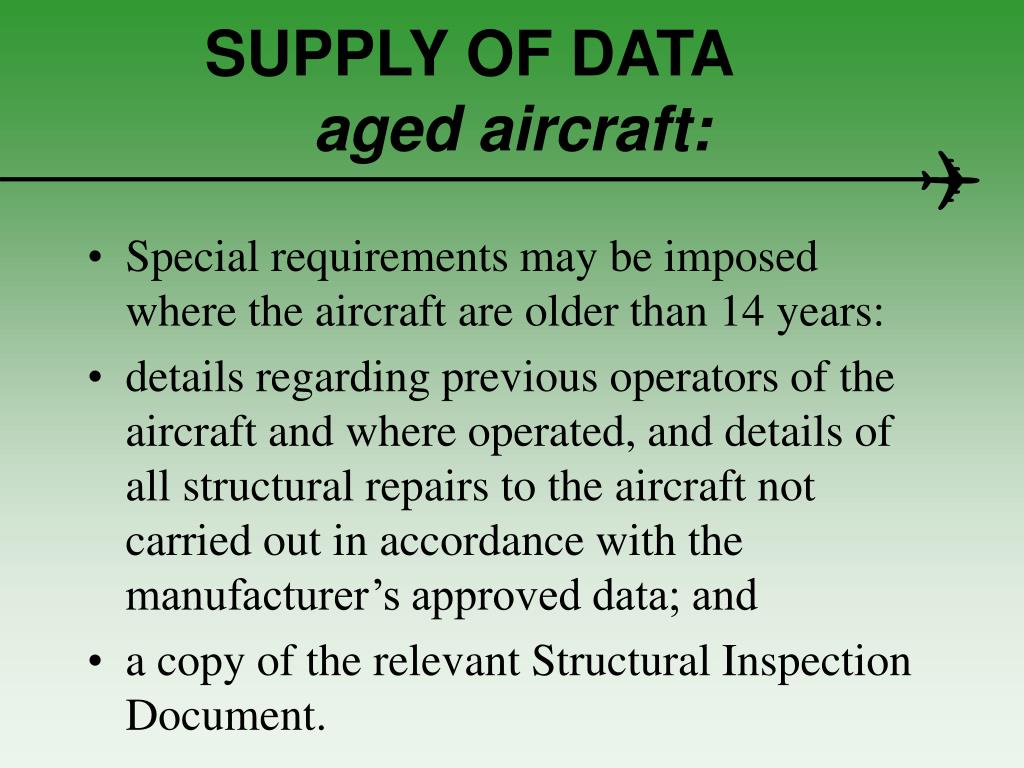 SUPPLY OF DATA
aged aircraft:

• Special requirements may be imposed where the aircraft are older than 14 years:
• details regarding previous operators of the aircraft and where operated, and details of all structural repairs to the aircraft not carried out in accordance with the manufacturer’s approved data; and
• a copy of the relevant Structural Inspection Document.